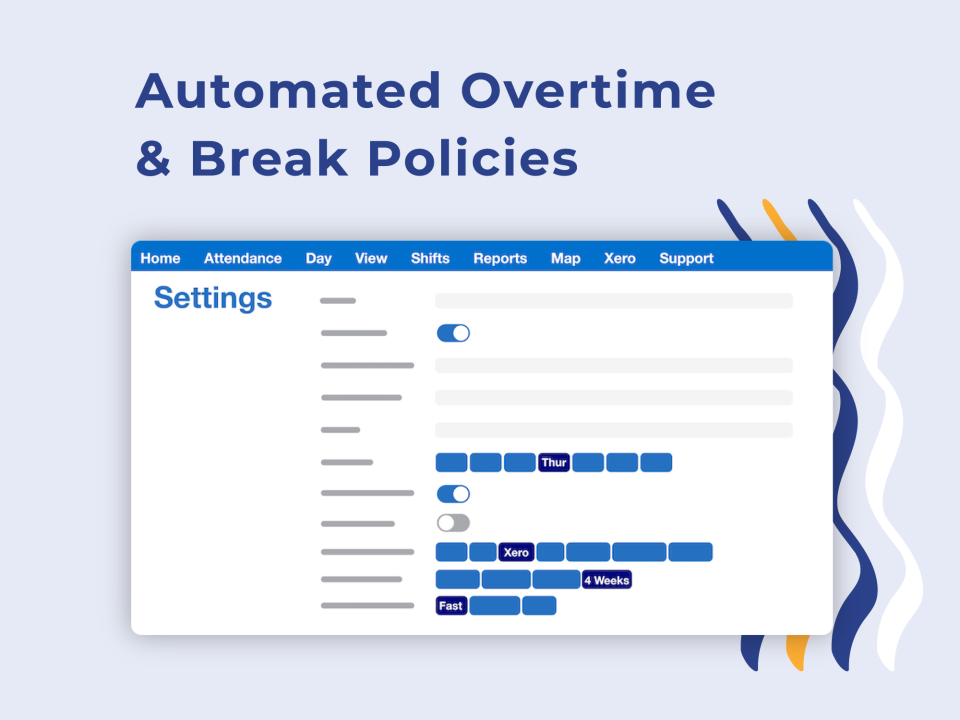 Automated Overtime & Break Policies

Home Attendance Day View Shifts Reports Map Xero Support

Settings

Thur

Xero

4 Weeks

Fast